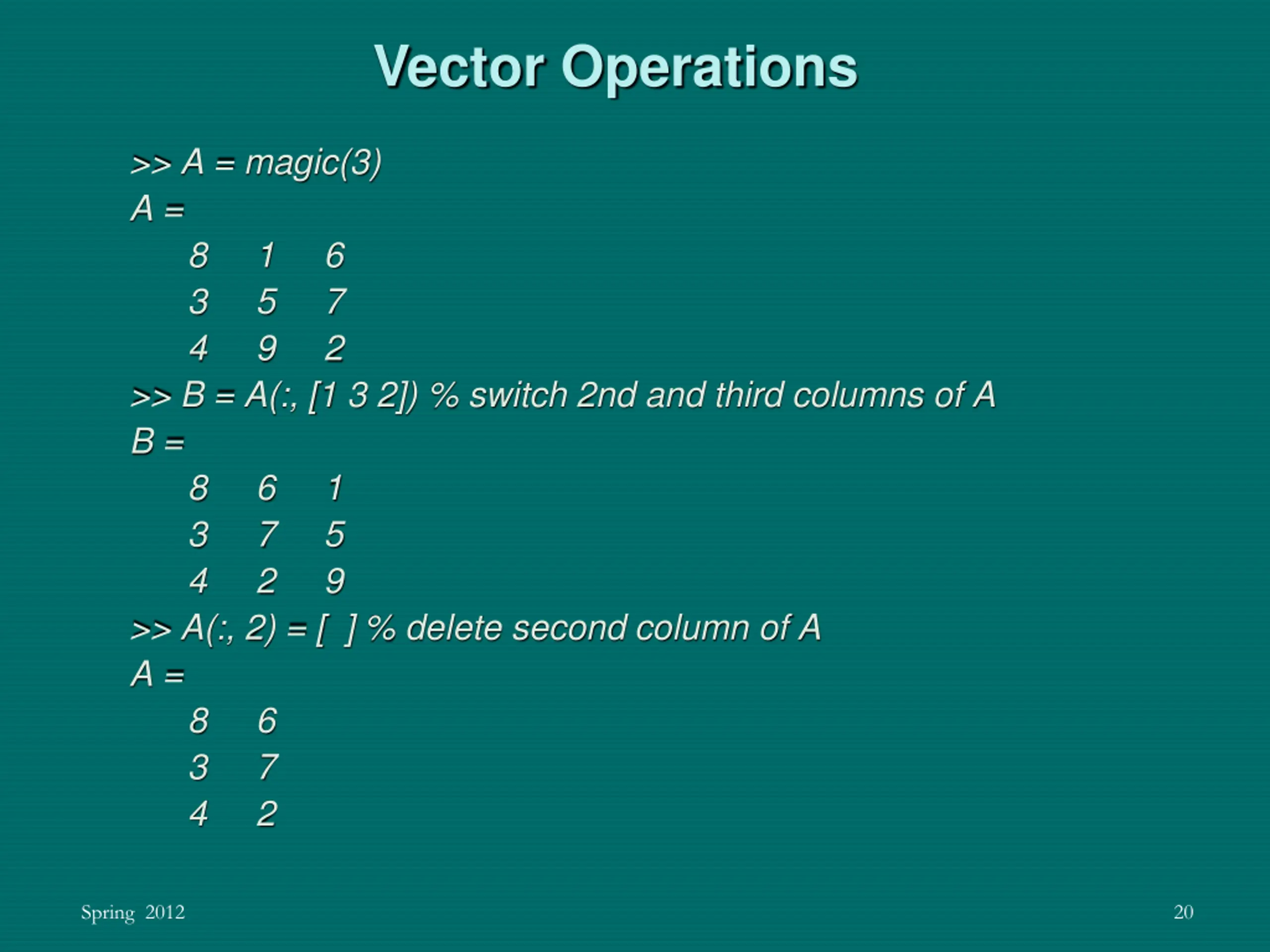 Vector Operations

>> A = magic(3)
A =
8 1 6
3 5 7
4 9 2
>> B = A(:, [1 3 2]) % switch 2nd and third columns of A
B =
8 6 1
3 7 5
4 2 9
>> A(:, 2) = [ ] % delete second column of A
A =
8 6
3 7
4 2

Spring 2012

20